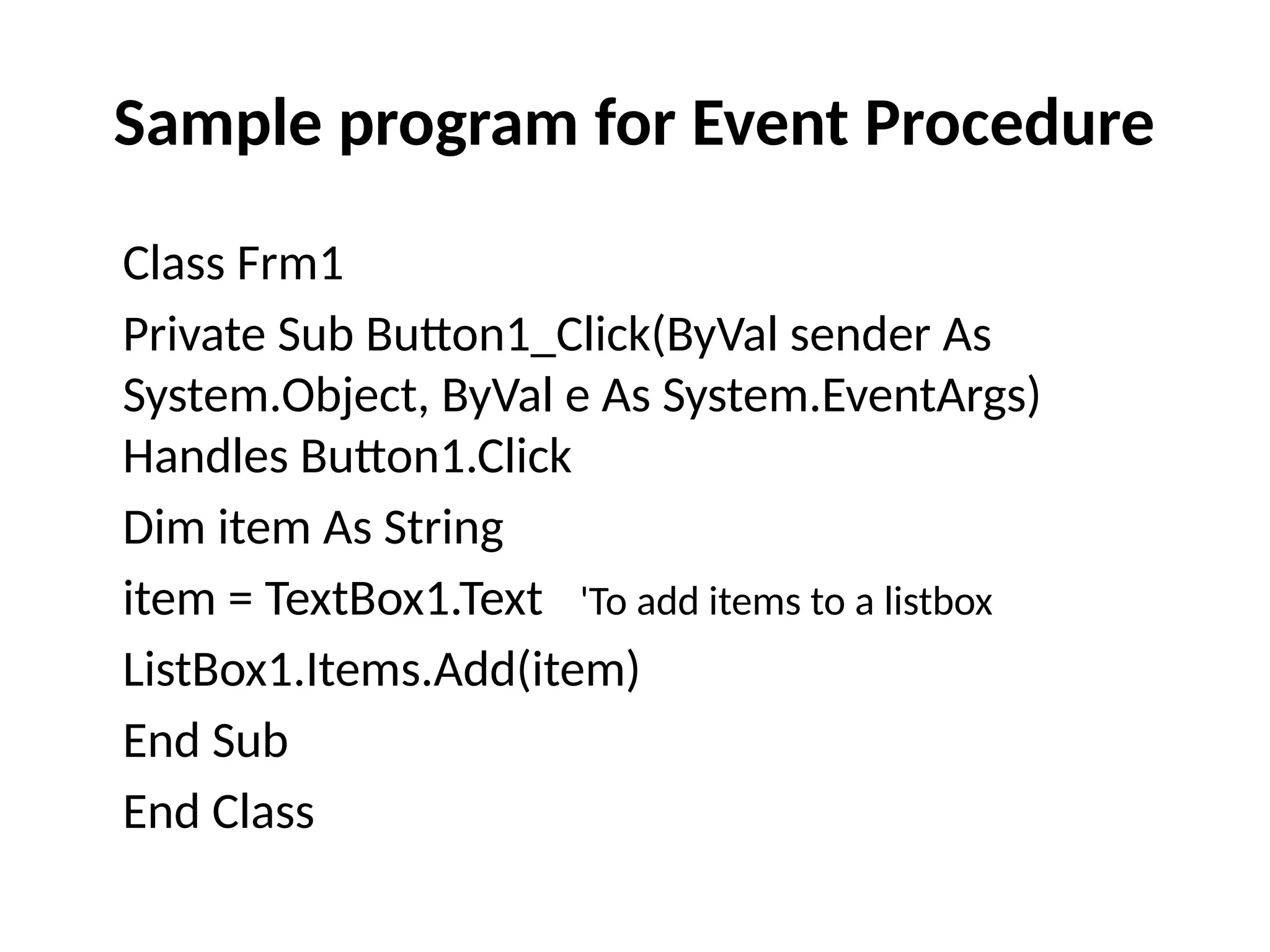 Sample program for Event Procedure

Class Frm1

Private Sub Button1_Click(ByVal sender As System.Object, ByVal e As System.EventArgs) Handles Button1.Click

Dim item As String

item = TextBox1.Text 'To add items to a listbox

ListBox1.Items.Add(item)

End Sub

End Class